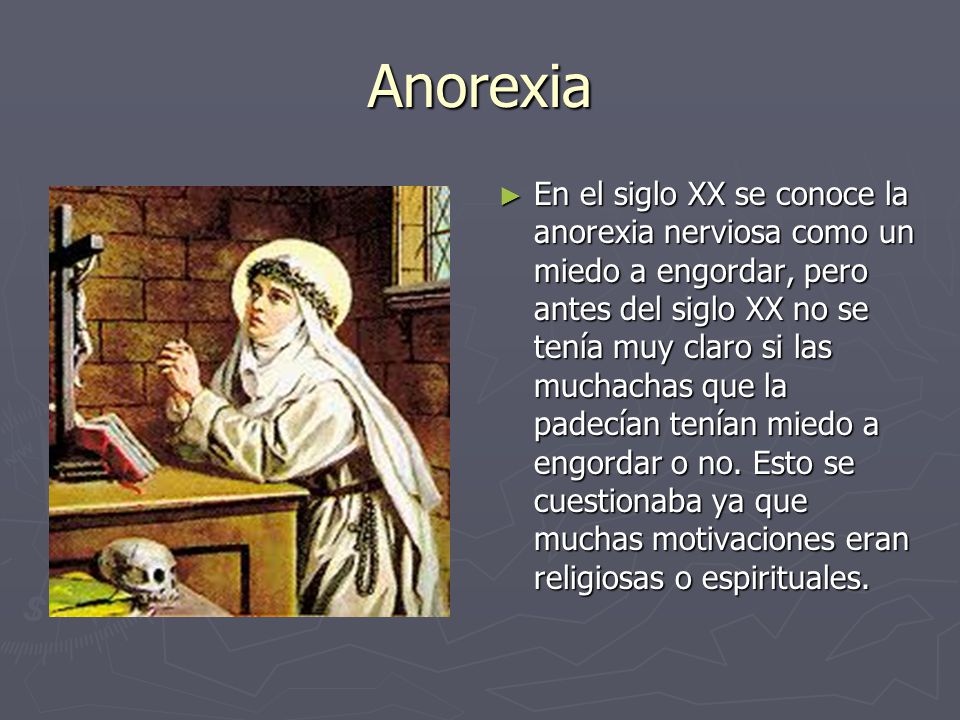 Anorexia

► En el siglo XX se conoce la anorexia nerviosa como un miedo a engordar, pero antes del siglo XX no se tenía muy claro si las muchachas que la padecían tenían miedo a engordar o no. Esto se cuestionaba ya que muchas motivaciones eran religiosas o espirituales.